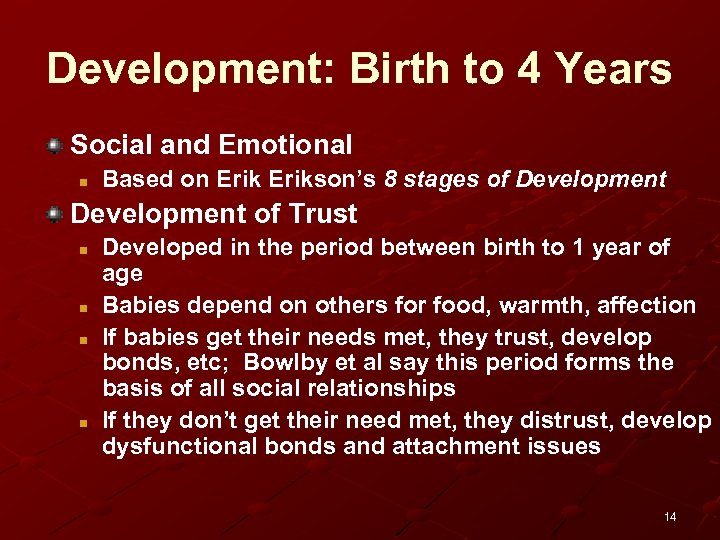 Development: Birth to 4 Years

Social and Emotional

Based on Erik Erikson's 8 stages of Development

Development of Trust

Developed in the period between birth to 1 year of age

Babies depend on others for food, warmth, affection

If babies get their needs met, they trust, develop bonds, etc; Bowlby et al say this period forms the basis of all social relationships

If they don't get their need met, they distrust, develop dysfunctional bonds and attachment issues

14